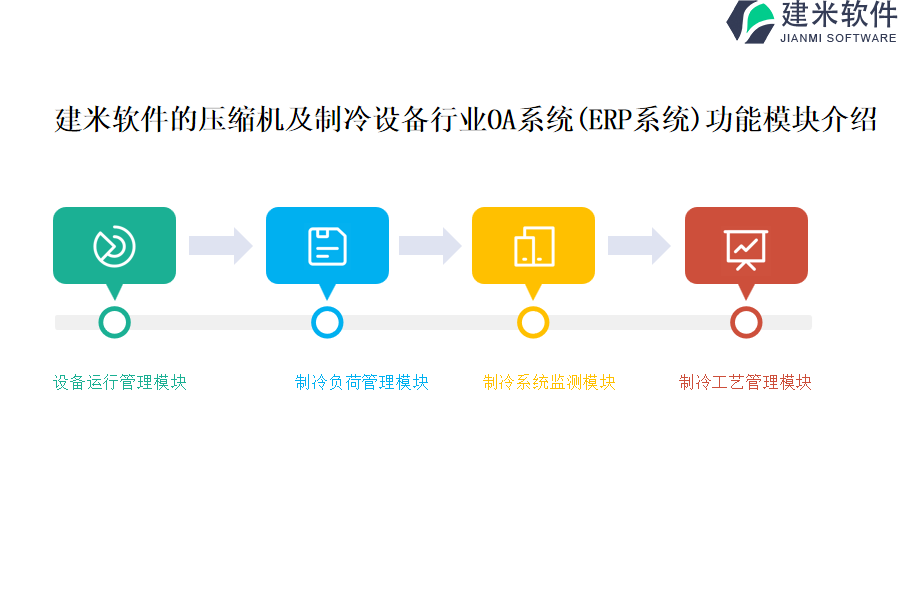 建米软件
JIANMI SOFTWARE

建米软件的压缩机及制冷设备行业OA系统(ERP系统)功能模块介绍

设备运行管理模块

制冷负荷管理模块

制冷系统监测模块

制冷工艺管理模块